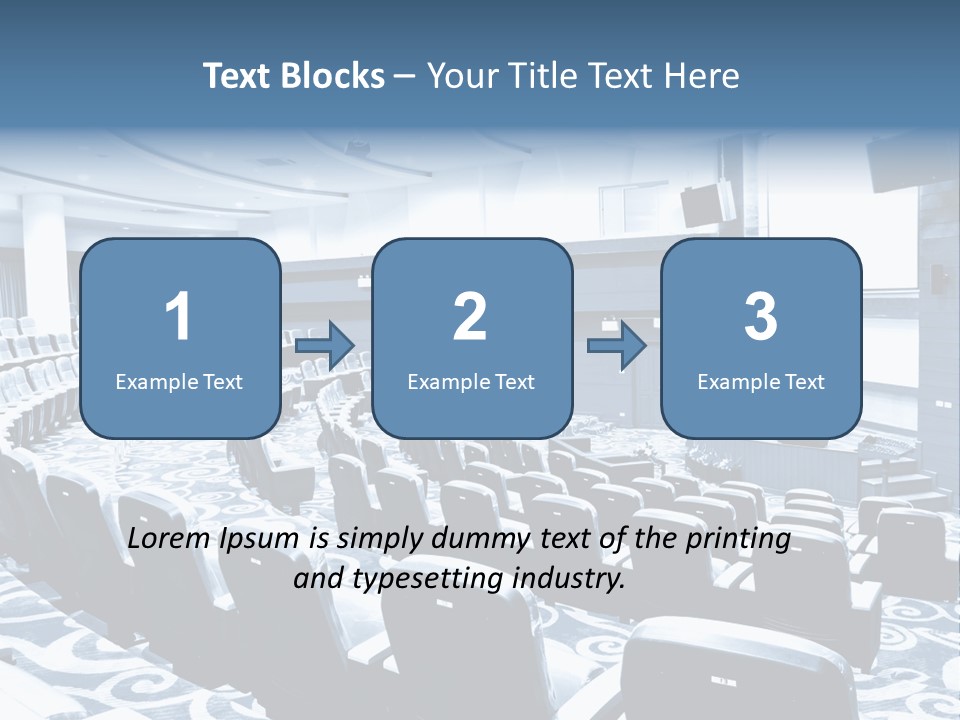 Text Blocks – Your Title Text Here

1
Example Text

2
Example Text

3
Example Text

Lorem Ipsum is simply dummy text of the printing and typesetting industry.